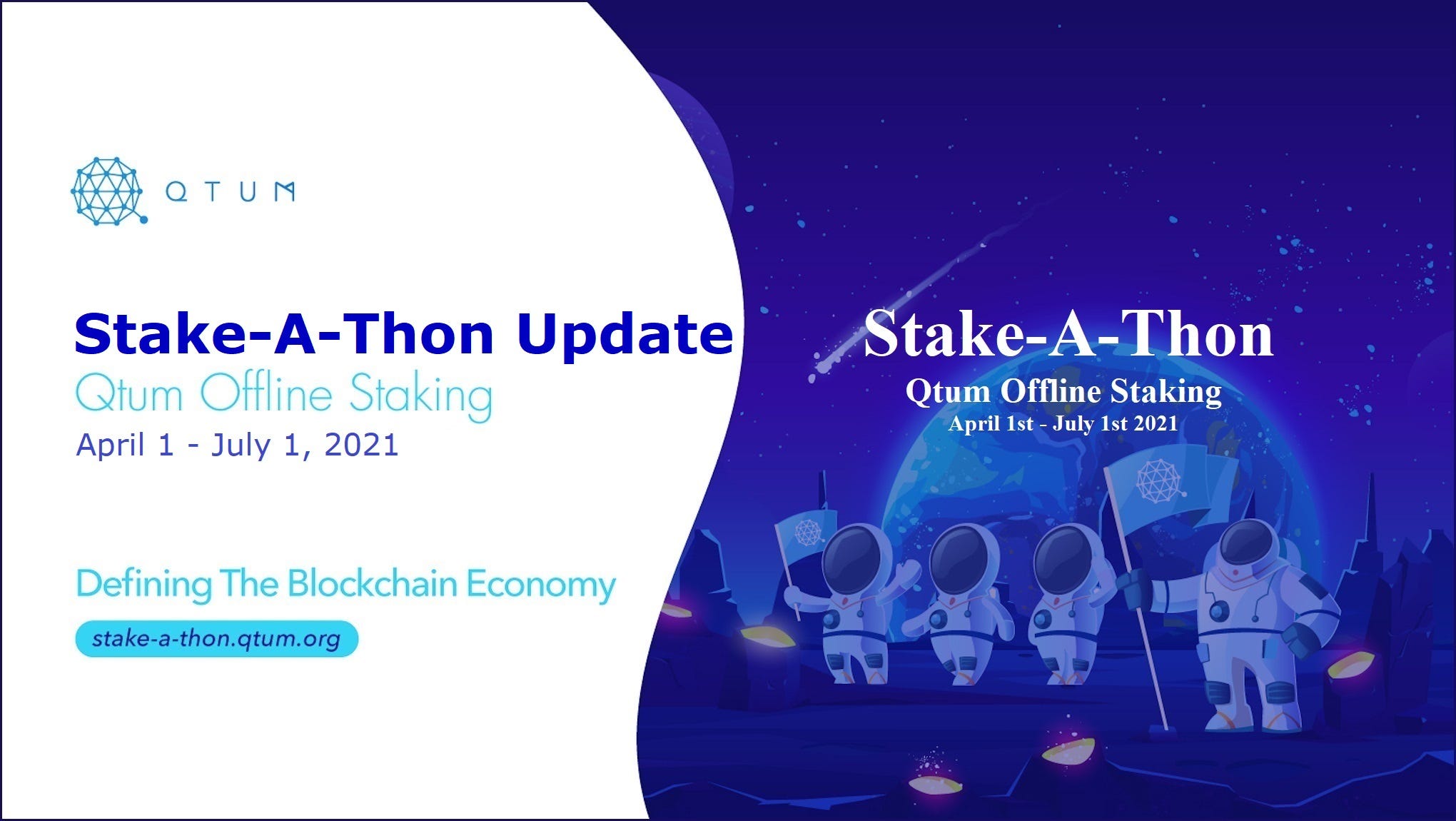 QTUM

Stake-A-Thon Update
Qtum Offline Staking
April 1 - July 1, 2021

Defining The Blockchain Economy

stake-a-thon.qtum.org

Stake-A-Thon
Qtum Offline Staking
April 1st - July 1st 2021